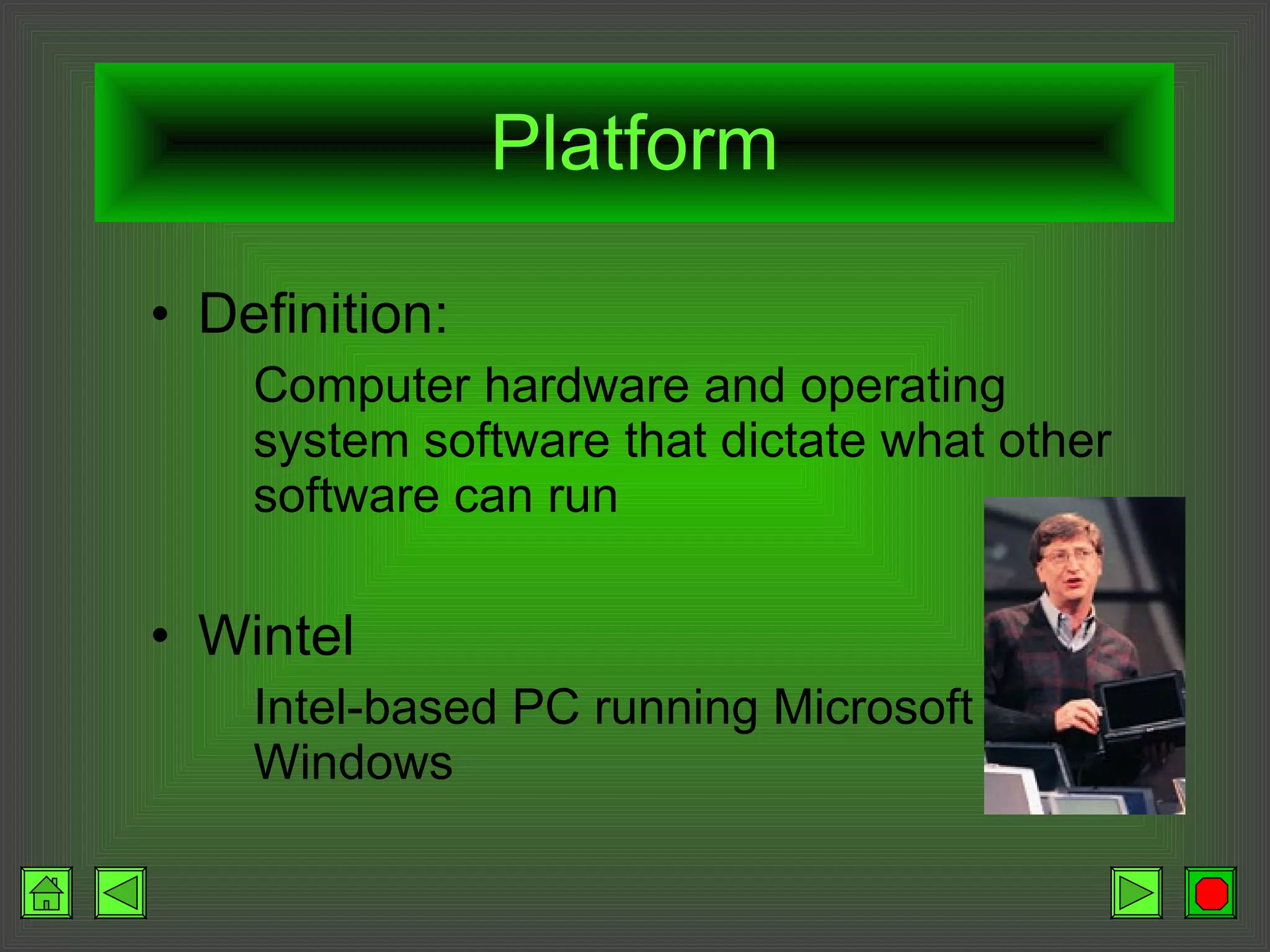 Platform

• Definition:

Computer hardware and operating system software that dictate what other software can run

• Wintel

Intel-based PC running Microsoft Windows